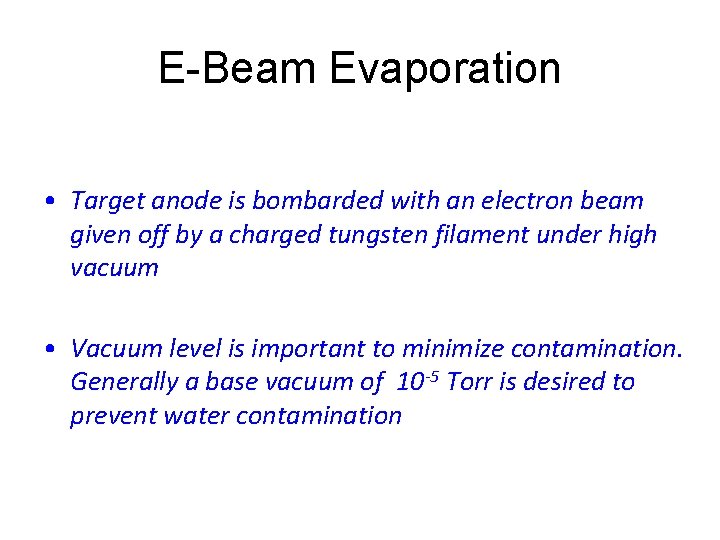 E-Beam Evaporation

• Target anode is bombarded with an electron beam given off by a charged tungsten filament under high vacuum

• Vacuum level is important to minimize contamination. Generally a base vacuum of $10^{-5}$ Torr is desired to prevent water contamination